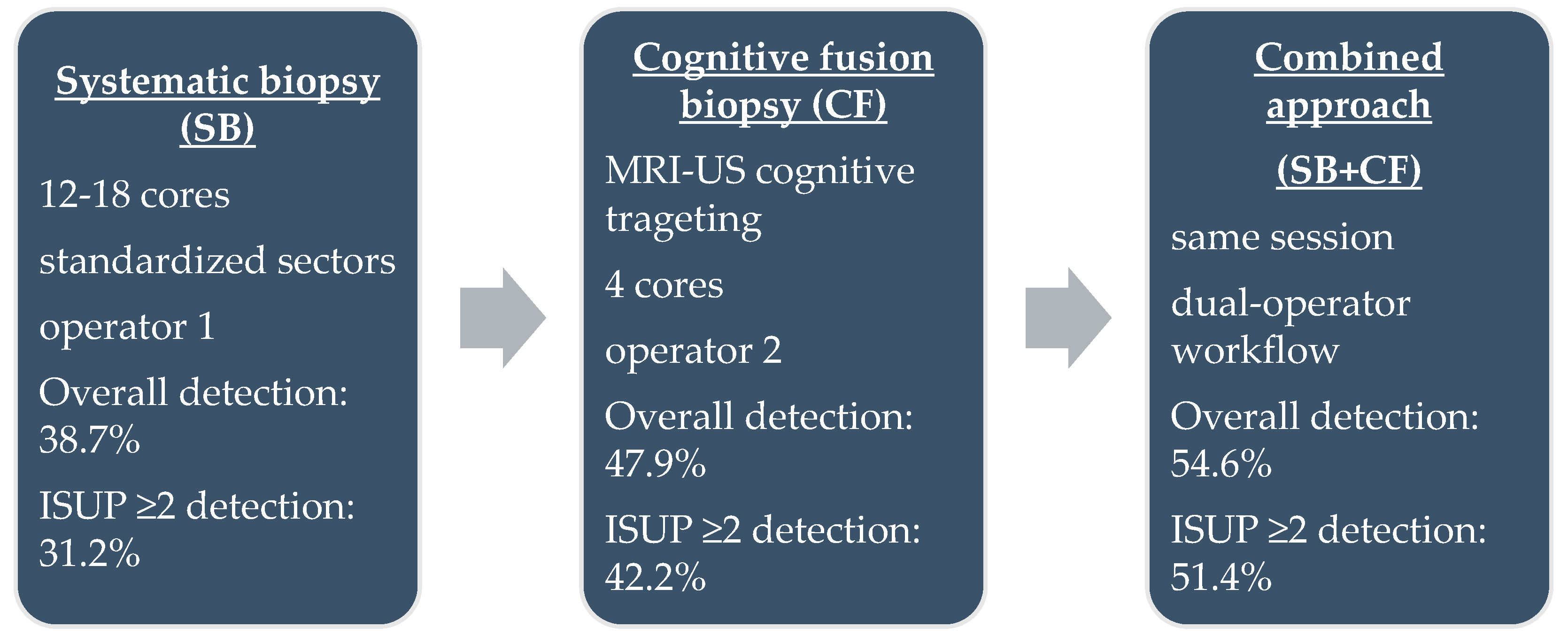 Systematic biopsy (SB)

12-18 cores

standardized sectors

operator 1

Overall detection: 38.7%

ISUP ≥2 detection: 31.2%

Cognitive fusion biopsy (CF)

MRI-US cognitive trageting

4 cores

operator 2

Overall detection: 47.9%

ISUP ≥2 detection: 42.2%

Combined approach

(SB+CF)

same session

dual-operator workflow

Overall detection: 54.6%

ISUP ≥2 detection: 51.4%